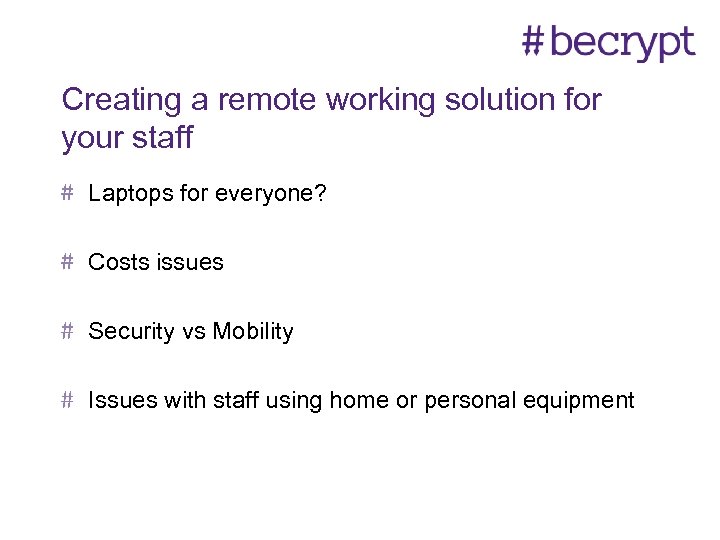 #becrypt

Creating a remote working solution for your staff

# Laptops for everyone?

# Costs issues

# Security vs Mobility

# Issues with staff using home or personal equipment